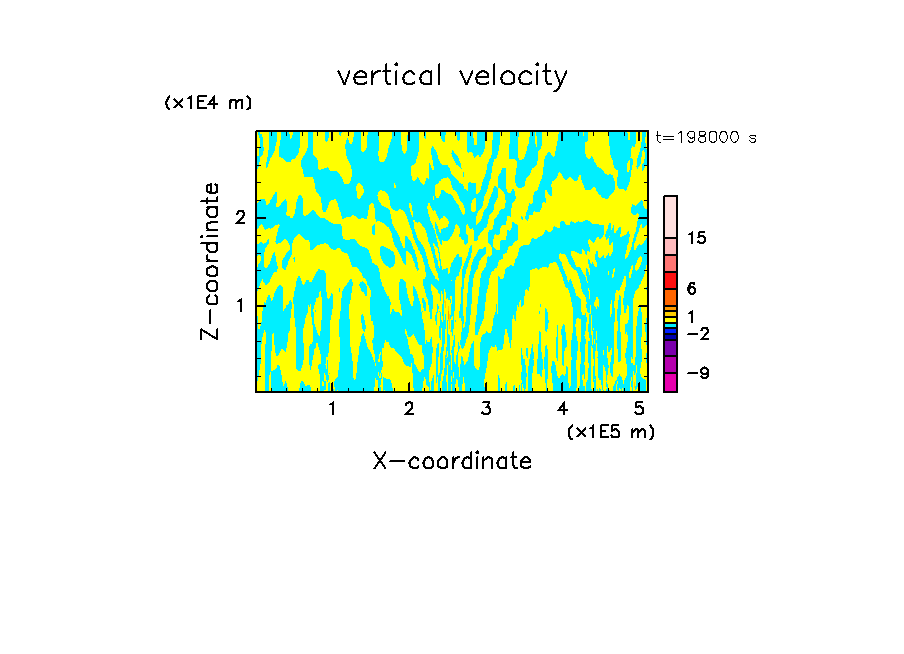 vertical velocity

(x1E4 m)

t=198000 s

Z-coordinate

2

1

15

6

1

−2

−9

1 2 3 4 5

(x1E5 m)

X-coordinate